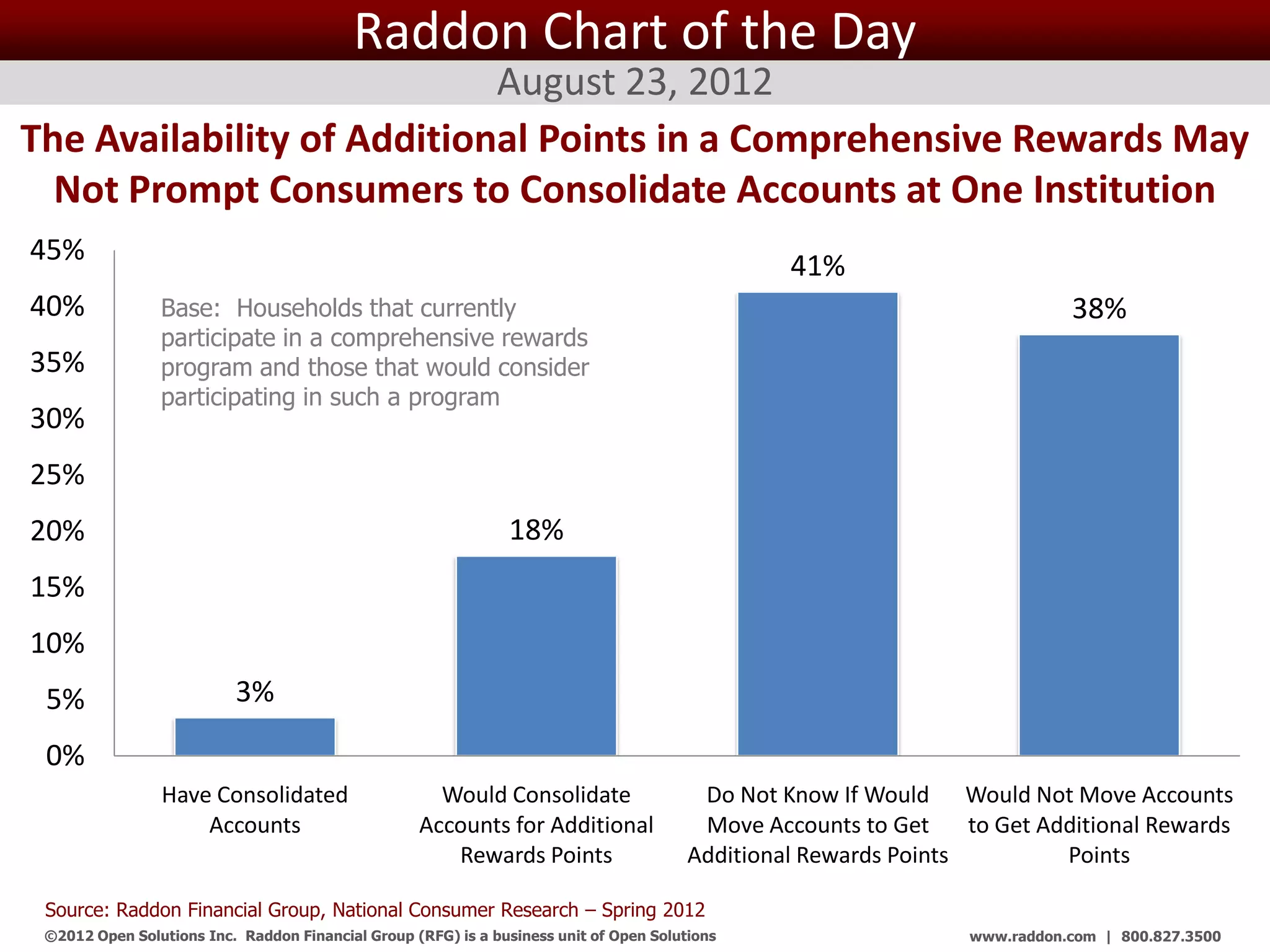 Raddon Chart of the Day

August 23, 2012

The Availability of Additional Points in a Comprehensive Rewards May Not Prompt Consumers to Consolidate Accounts at One Institution

45%
40%
35%
30%
25%
20%
15%
10%
5%
0%

Base: Households that currently participate in a comprehensive rewards program and those that would consider participating in such a program

3%
18%
41%
38%

Have Consolidated Accounts

Would Consolidate Accounts for Additional Rewards Points

Do Not Know If Would Move Accounts to Get Additional Rewards Points

Would Not Move Accounts to Get Additional Rewards Points

Source: Raddon Financial Group, National Consumer Research – Spring 2012

©2012 Open Solutions Inc. Raddon Financial Group (RFG) is a business unit of Open Solutions

www.raddon.com | 800.827.3500